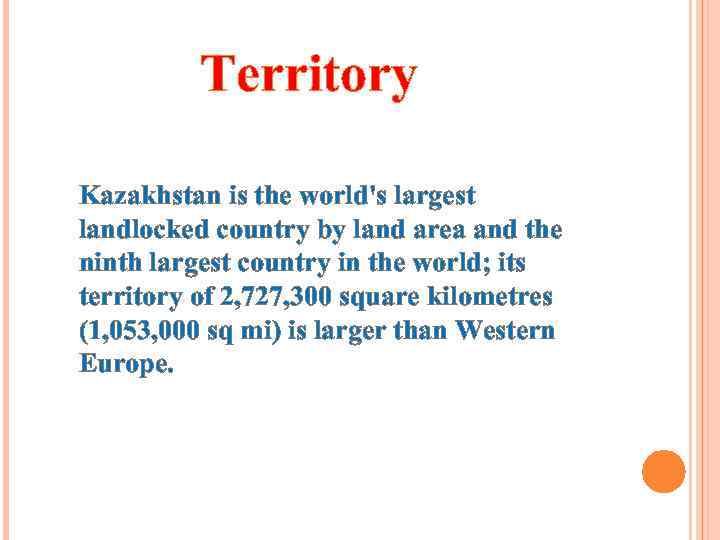 Territory

Kazakhstan is the world's largest landlocked country by land area and the ninth largest country in the world; its territory of 2,727,300 square kilometres (1,053,000 sq mi) is larger than Western Europe.